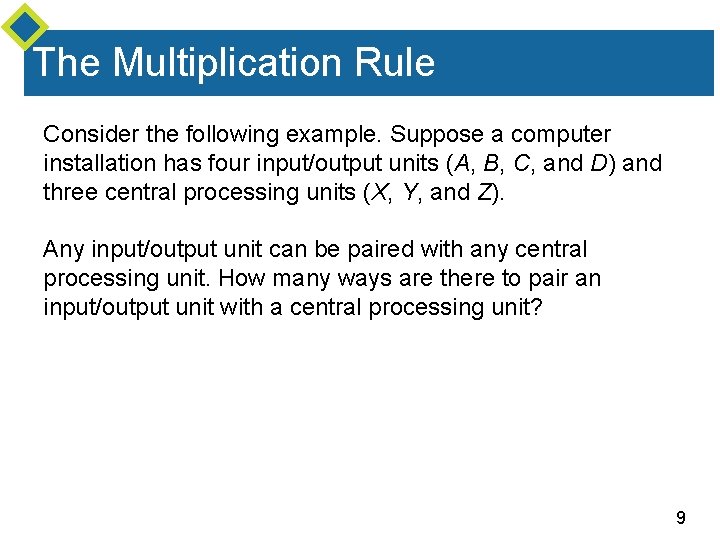 The Multiplication Rule

Consider the following example. Suppose a computer installation has four input/output units ($A$, $B$, $C$, and $D$) and three central processing units ($X$, $Y$, and $Z$).

Any input/output unit can be paired with any central processing unit. How many ways are there to pair an input/output unit with a central processing unit?

9